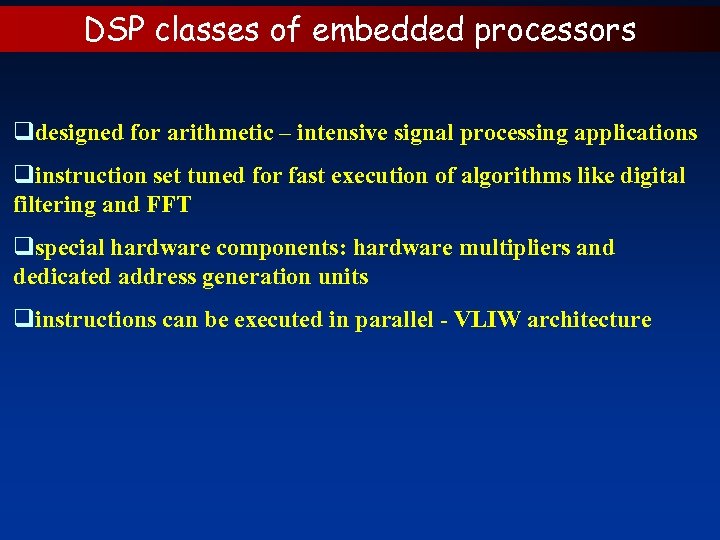 DSP classes of embedded processors

❑designed for arithmetic – intensive signal processing applications

❑instruction set tuned for fast execution of algorithms like digital filtering and FFT

❑special hardware components: hardware multipliers and dedicated address generation units

❑instructions can be executed in parallel - VLIW architecture